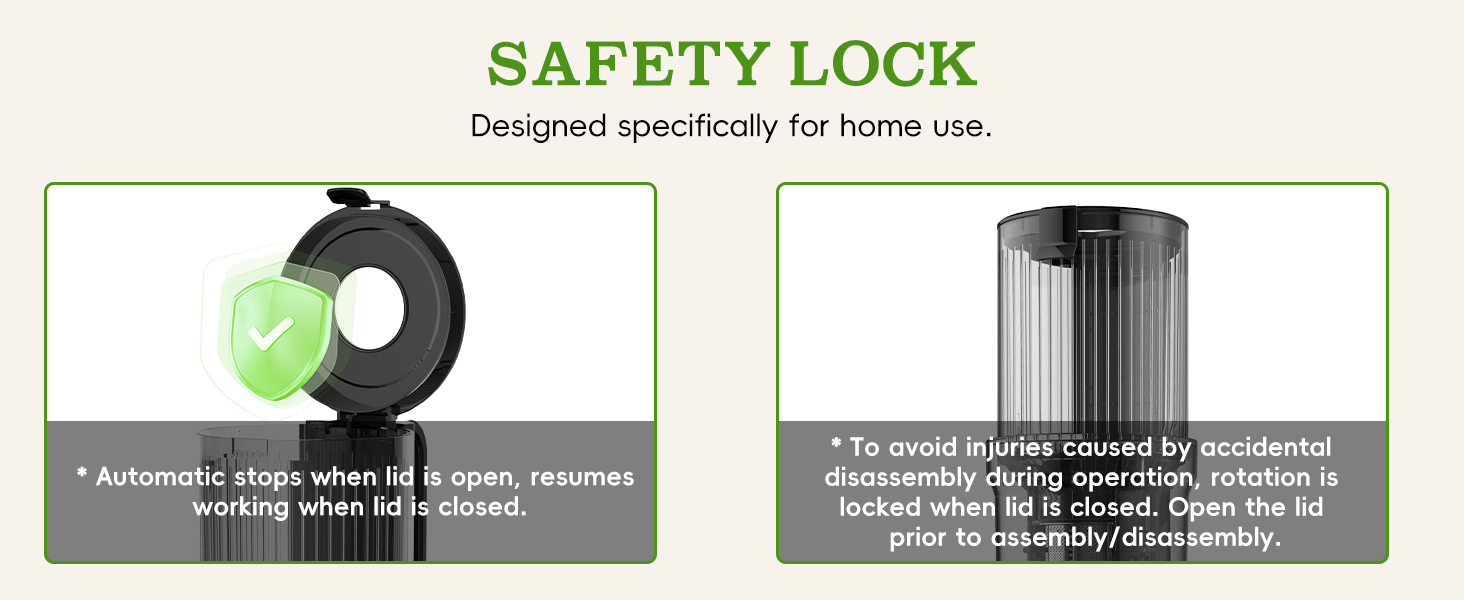 SAFETY LOCK

Designed specifically for home use.

* Automatic stops when lid is open, resumes working when lid is closed.

* To avoid injuries caused by accidental disassembly during operation, rotation is locked when lid is closed. Open the lid prior to assembly/disassembly.